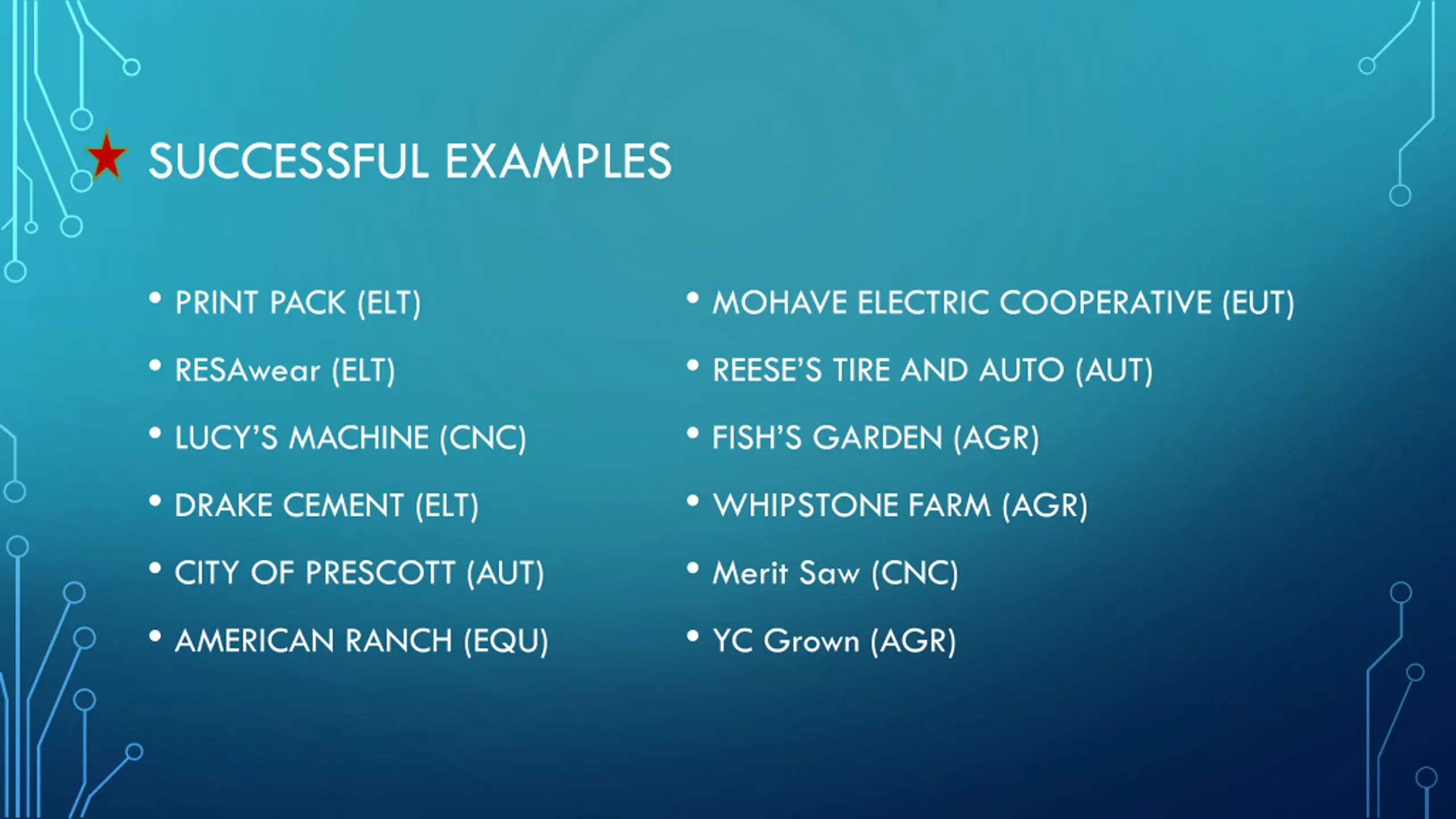 SUCCESSFUL EXAMPLES

• PRINT PACK (ELT)
• RESAwear (ELT)
• LUCY'S MACHINE (CNC)
• DRAKE CEMENT (ELT)
• CITY OF PRESCOTT (AUT)
• AMERICAN RANCH (EQU)

• MOHAVE ELECTRIC COOPERATIVE (EUT)
• REESE'S TIRE AND AUTO (AUT)
• FISH'S GARDEN (AGR)
• WHIPSTONE FARM (AGR)
• Merit Saw (CNC)
• YC Grown (AGR)